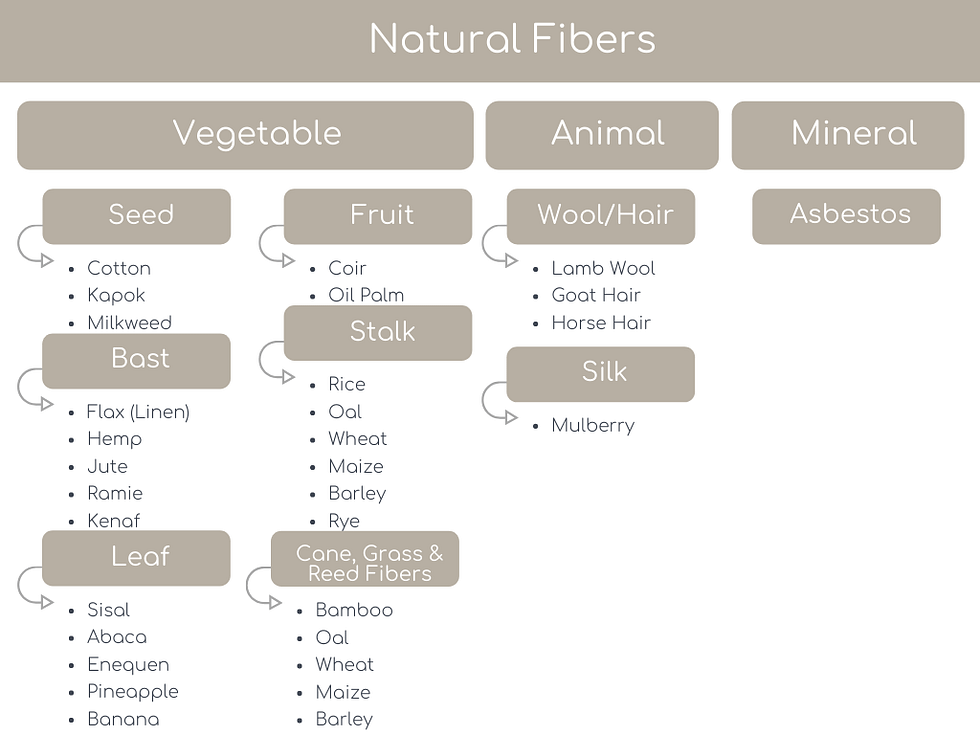 Natural Fibers

Vegetable

Seed
- Cotton
- Kapok
- Milkweed

Bast
- Flax (Linen)
- Hemp
- Jute
- Ramie
- Kenaf

Leaf
- Sisal
- Abaca
- Enequen
- Pineapple
- Banana

Fruit
- Coir
- Oil Palm

Stalk
- Rice
- Oal
- Wheat
- Maize
- Barley
- Rye

Cane, Grass & Reed Fibers
- Bamboo
- Oal
- Wheat
- Maize
- Barley

Animal

Wool/Hair
- Lamb Wool
- Goat Hair
- Horse Hair

Silk
- Mulberry

Mineral

Asbestos